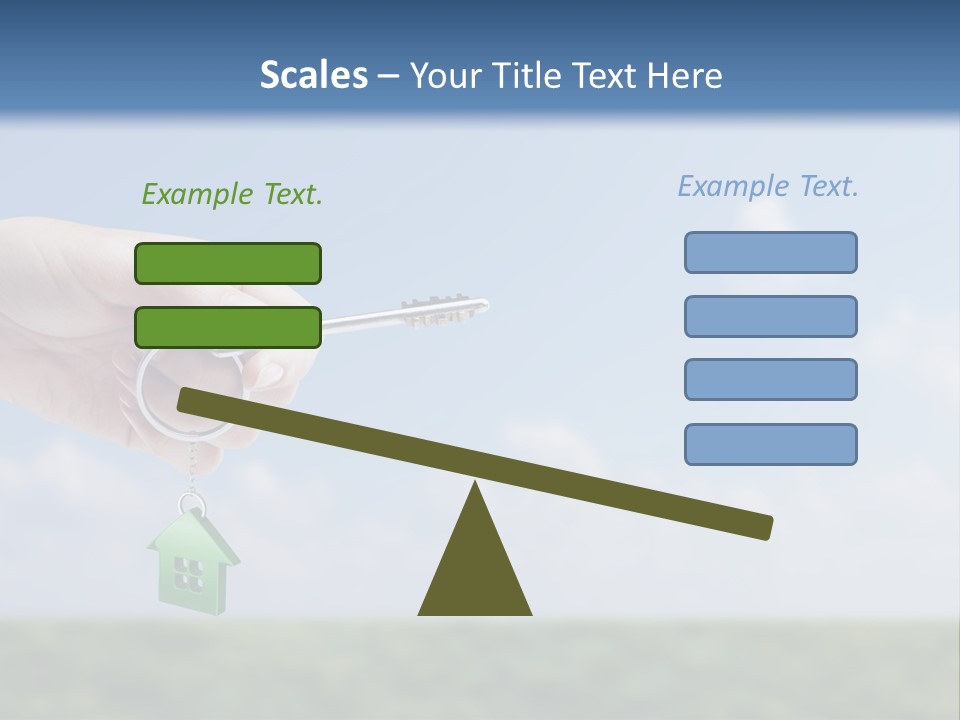 Scales – Your Title Text Here

Example Text.

Example Text.